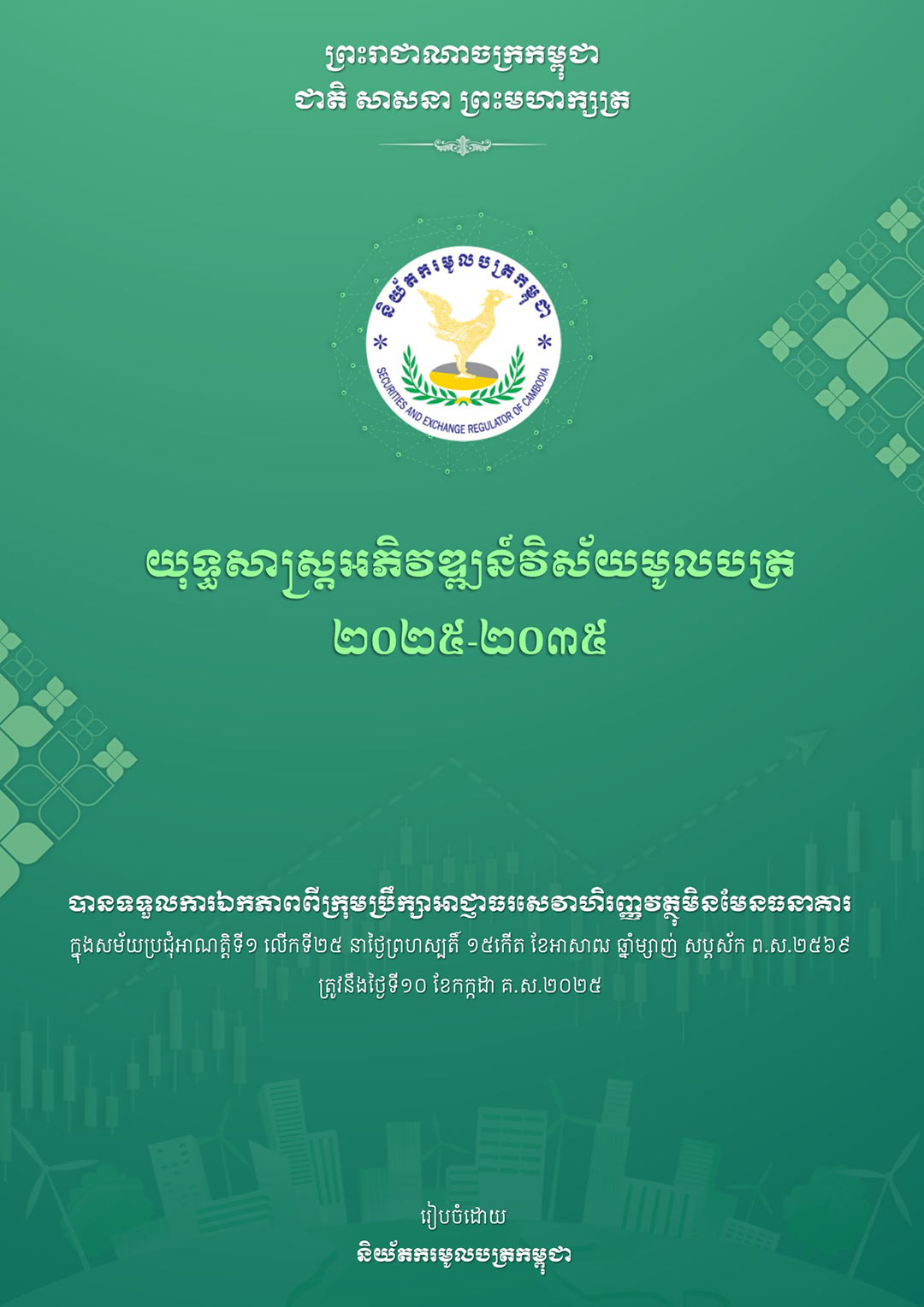 ព្រះរាជាណាចក្រកម្ពុជា
ជាតិ សាសនា ព្រះមហាក្សត្រ

និយ័តករមូលបត្រកម្ពុជា

SECURITIES AND EXCHANGE REGULATOR OF CAMBODIA

យុទ្ធសាស្ត្រអភិវឌ្ឍន៍វិស័យមូលបត្រ
២០២៥-២០៣៥

បានទទួលការឯកភាពពីក្រុមប្រឹក្សាអាជ្ញាធរសេវាហិរញ្ញវត្ថុមិនមែនធនាគារ
ក្នុងសម័យប្រជុំអាណត្តិទី១ លើកទី២៥ នាថ្ងៃព្រហស្បតិ៍ ១៥កើត ខែអាសាឍ ឆ្នាំម្សាញ់ សប្តស័ក ព.ស.២៥៦៩
ត្រូវនឹងថ្ងៃទី១០ ខែកក្កដា គ.ស.២០២៥

រៀបចំដោយ
និយ័តករមូលបត្រកម្ពុជា